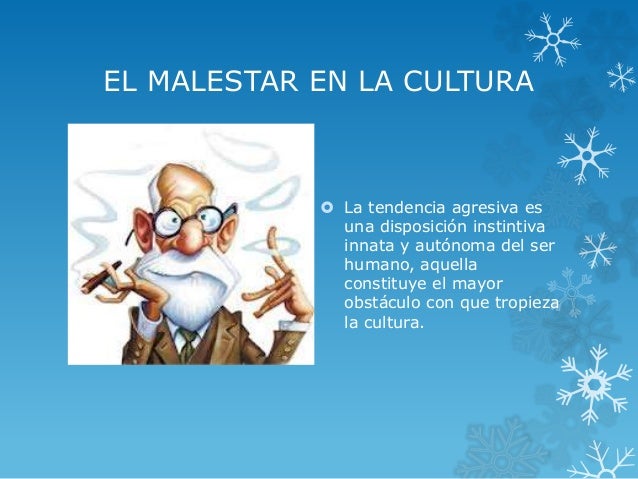 EL MALESTAR EN LA CULTURA

La tendencia agresiva es una disposición instintiva innata y autónoma del ser humano, aquella constituye el mayor obstáculo con que tropieza la cultura.